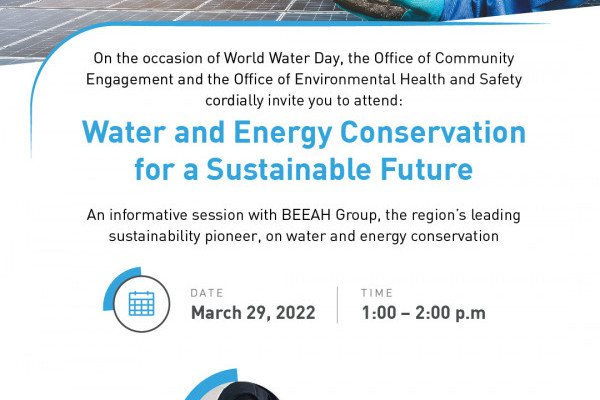 On the occasion of World Water Day, the Office of Community Engagement and the Office of Environmental Health and Safety cordially invite you to attend:

Water and Energy Conservation for a Sustainable Future

An informative session with BEEAH Group, the region's leading sustainability pioneer, on water and energy conservation

DATE
March 29, 2022

TIME
1:00 – 2:00 p.m